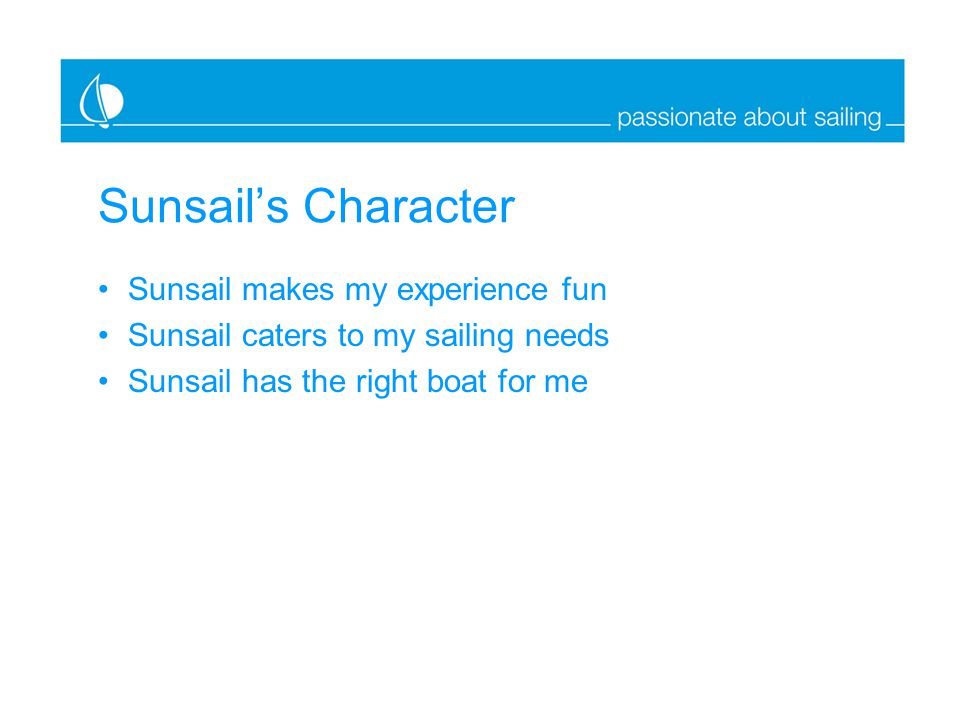 passionate about sailing

Sunsail's Character

• Sunsail makes my experience fun
• Sunsail caters to my sailing needs
• Sunsail has the right boat for me